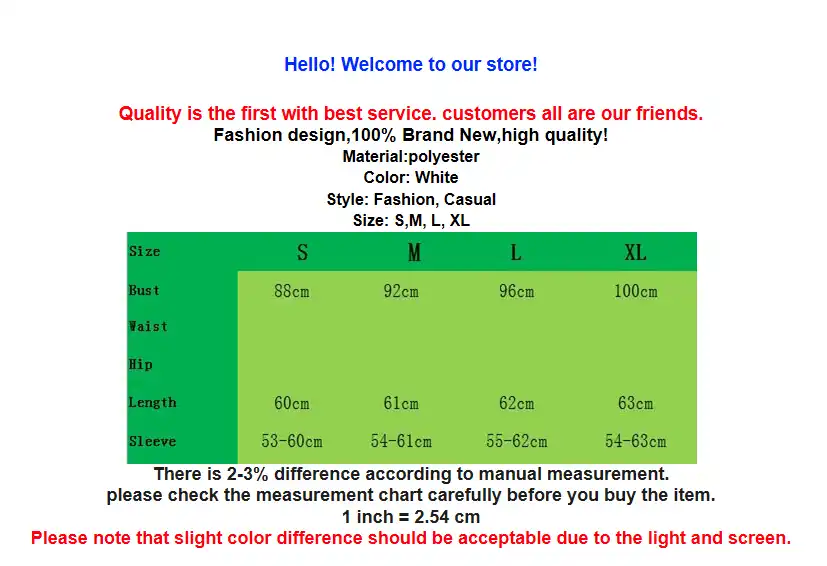 Hello! Welcome to our store!

Quality is the first with best service. customers all are our friends.
Fashion design,100% Brand New,high quality!
Material:polyester
Color: White
Style: Fashion, Casual
Size: S,M, L, XL

| Size | S | M | L | XL |
|---|---|---|---|---|
| Bust | 88cm | 92cm | 96cm | 100cm |
| Waist | | | | |
| Hip | | | | |
| Length | 60cm | 61cm | 62cm | 63cm |
| Sleeve | 53-60cm | 54-61cm | 55-62cm | 54-63cm |

There is 2-3% difference according to manual measurement.
please check the measurement chart carefully before you buy the item.
1 inch = 2.54 cm
Please note that slight color difference should be acceptable due to the light and screen.